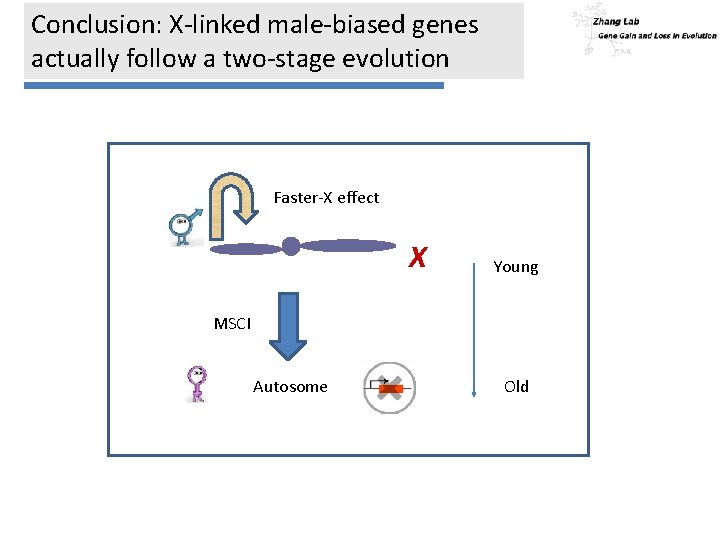 Conclusion: X-linked male-biased genes actually follow a two-stage evolution

Zhang Lab
Gene Gain and Loss in Evolution

Faster-X effect

X

Young

MSCI

Autosome

Old